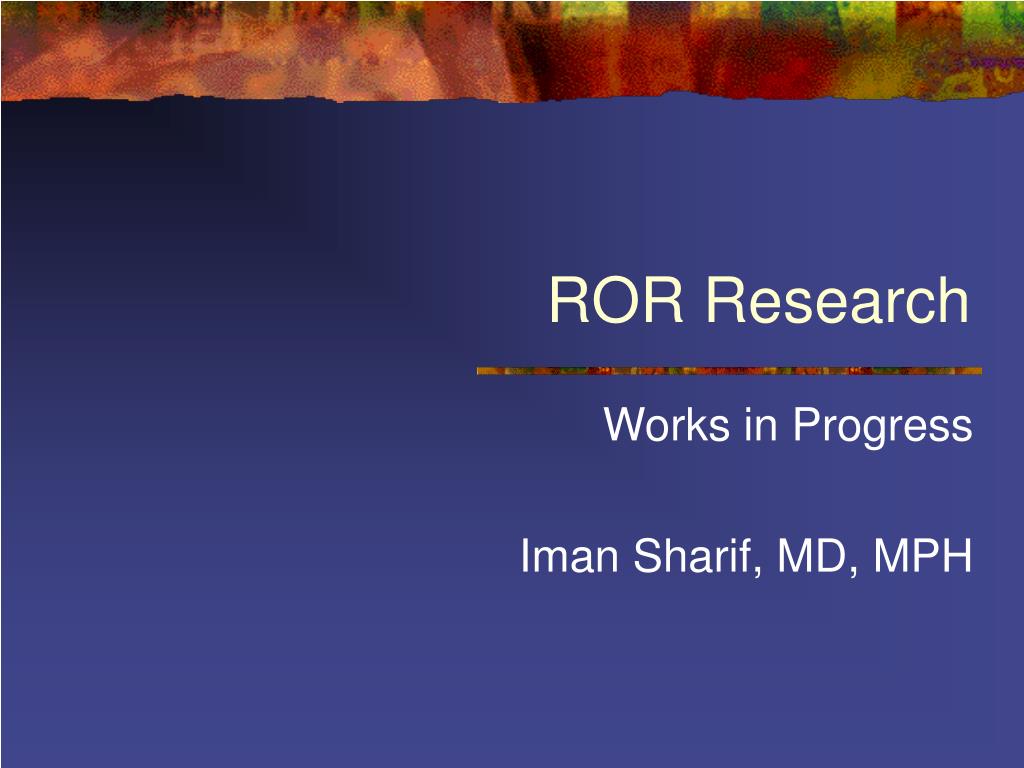 ROR Research

Works in Progress

Iman Sharif, MD, MPH